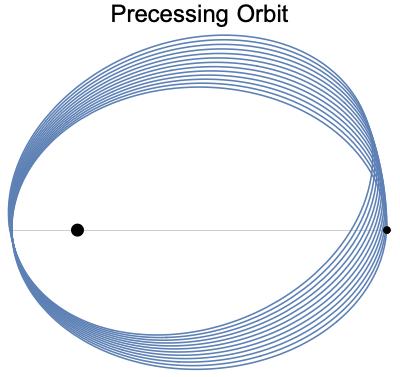 Precessing Orbit